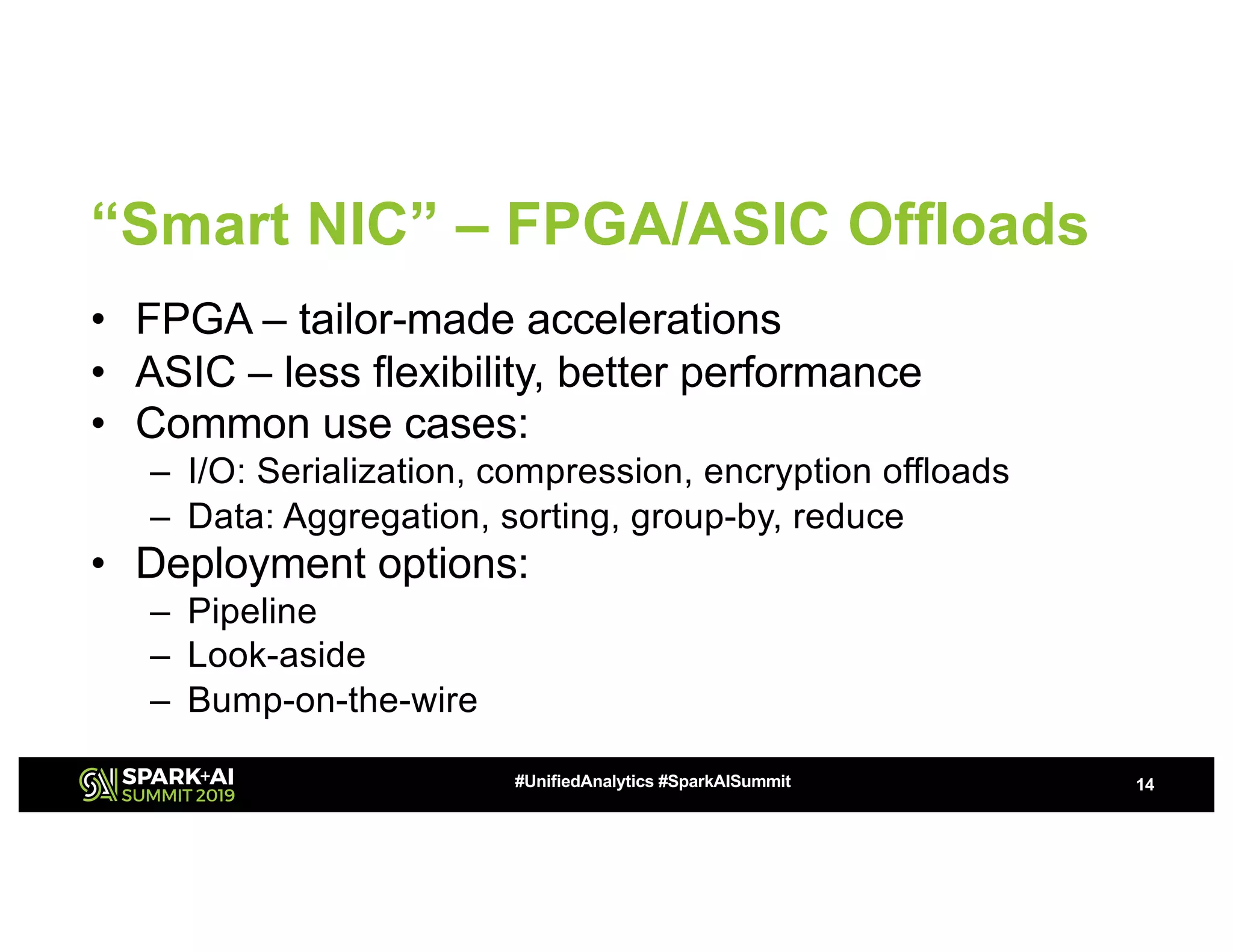 “Smart NIC” – FPGA/ASIC Offloads

• FPGA – tailor-made accelerations
• ASIC – less flexibility, better performance
• Common use cases:
  – I/O: Serialization, compression, encryption offloads
  – Data: Aggregation, sorting, group-by, reduce
• Deployment options:
  – Pipeline
  – Look-aside
  – Bump-on-the-wire

SPARK+AI SUMMIT 2019

#UnifiedAnalytics #SparkAISummit

14